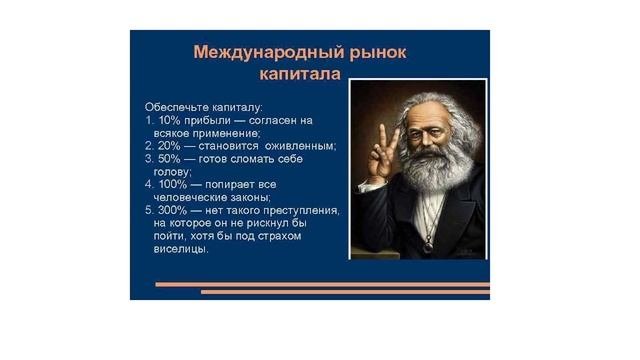 Международный рынок капитала

Обеспечьте капиталу:
1. 10% прибыли — согласен на всякое применение;
2. 20% — становится оживленным;
3. 50% — готов сломать себе голову;
4. 100% — попирает все человеческие законы;
5. 300% — нет такого преступления, на которое он не рискнул бы пойти, хотя бы под страхом виселицы.